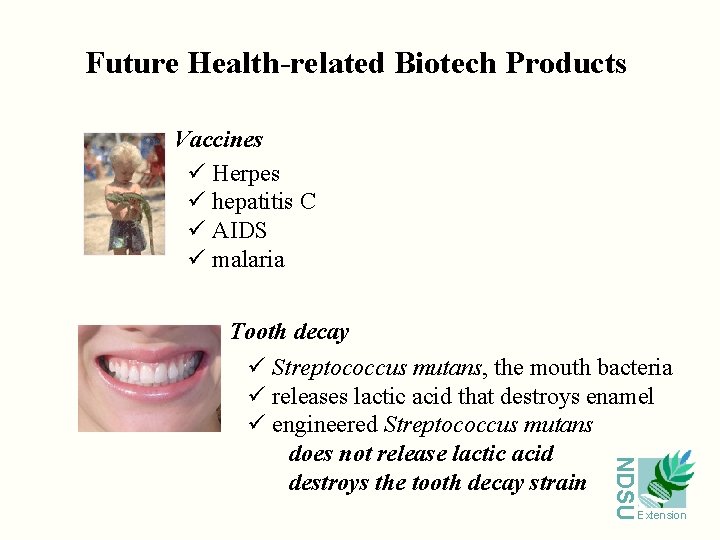 Future Health-related Biotech Products

Vaccines

✓ Herpes
✓ hepatitis C
✓ AIDS
✓ malaria

Tooth decay

✓ Streptococcus mutans, the mouth bacteria
✓ releases lactic acid that destroys enamel
✓ engineered Streptococcus mutans
does not release lactic acid
destroys the tooth decay strain

NDSU Extension